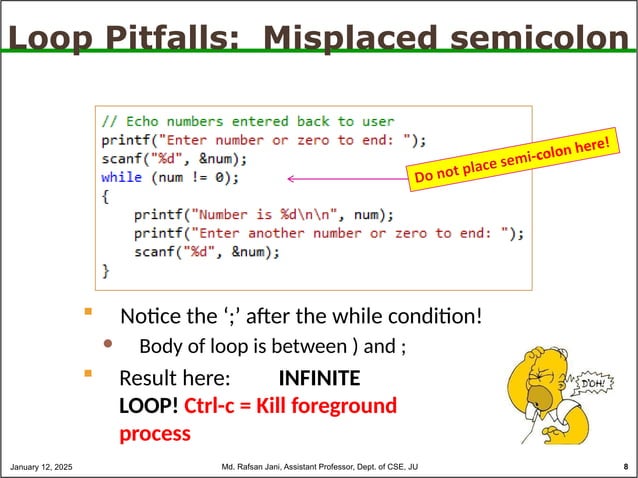 Loop Pitfalls: Misplaced semicolon

// Echo numbers entered back to user
printf("Enter number or zero to end: ");
scanf("%d", &num);
while (num != 0);
{
    printf("Number is %d\n\n", num);
    printf("Enter another number or zero to end: ");
    scanf("%d", &num);
}

Do not place semi-colon here!

Notice the ‘;’ after the while condition!

Body of loop is between ) and ;

Result here: INFINITE LOOP! Ctrl-c = Kill foreground process

D'OH!

January 12, 2025

Md. Rafsan Jani, Assistant Professor, Dept. of CSE, JU

8